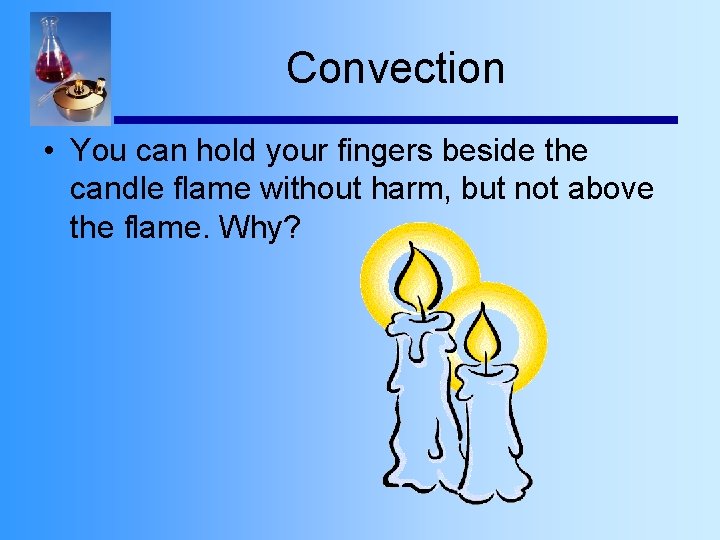 Convection

• You can hold your fingers beside the candle flame without harm, but not above the flame. Why?